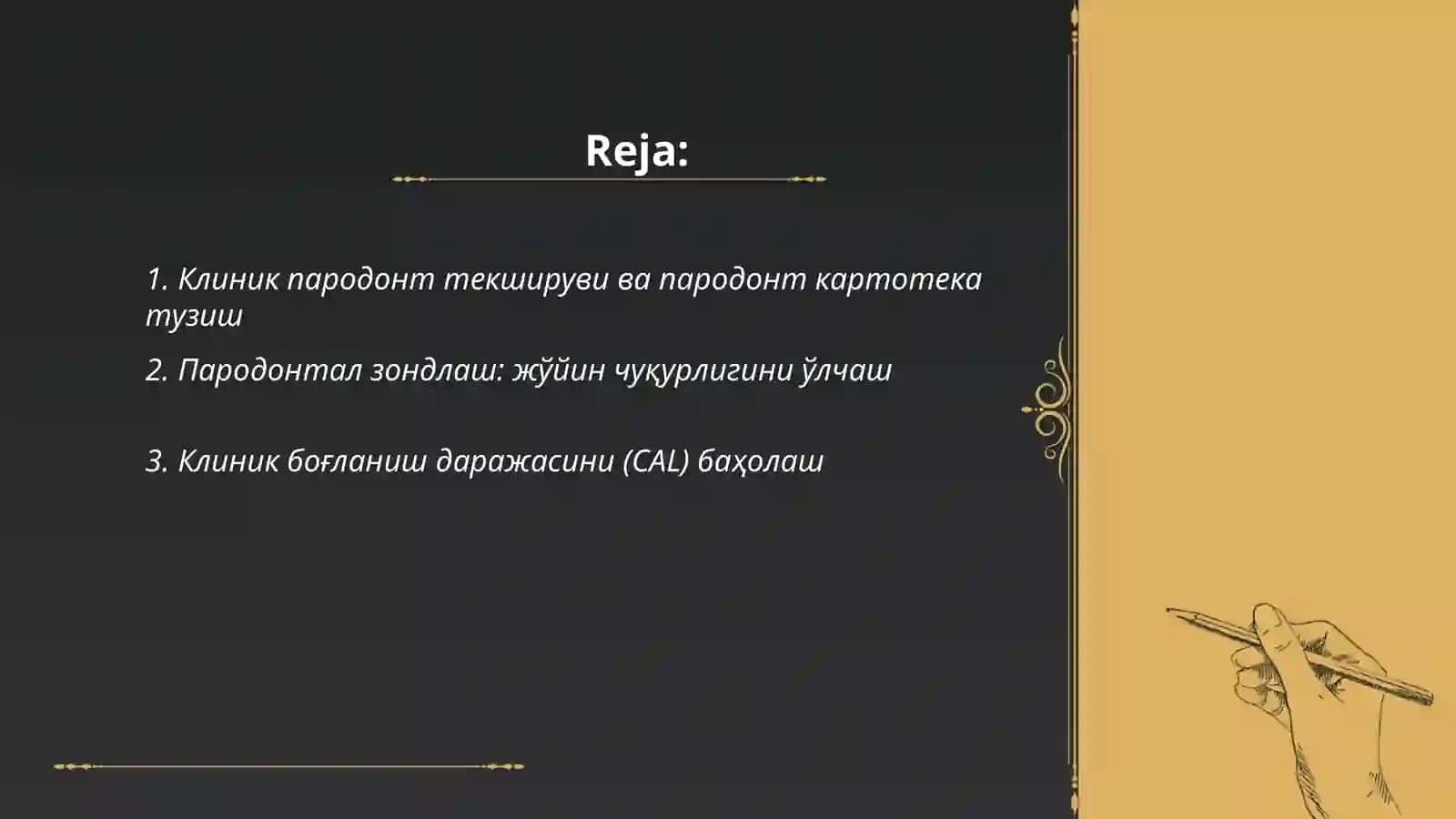 Reja:

1. Клиник пародонт текшируви ва пародонт картотека тузиш

2. Пародонтал зондлаш: жўйин чуқурлигини ўлчаш

3. Клиник боғланиш даражасини (CAL) баҳолаш